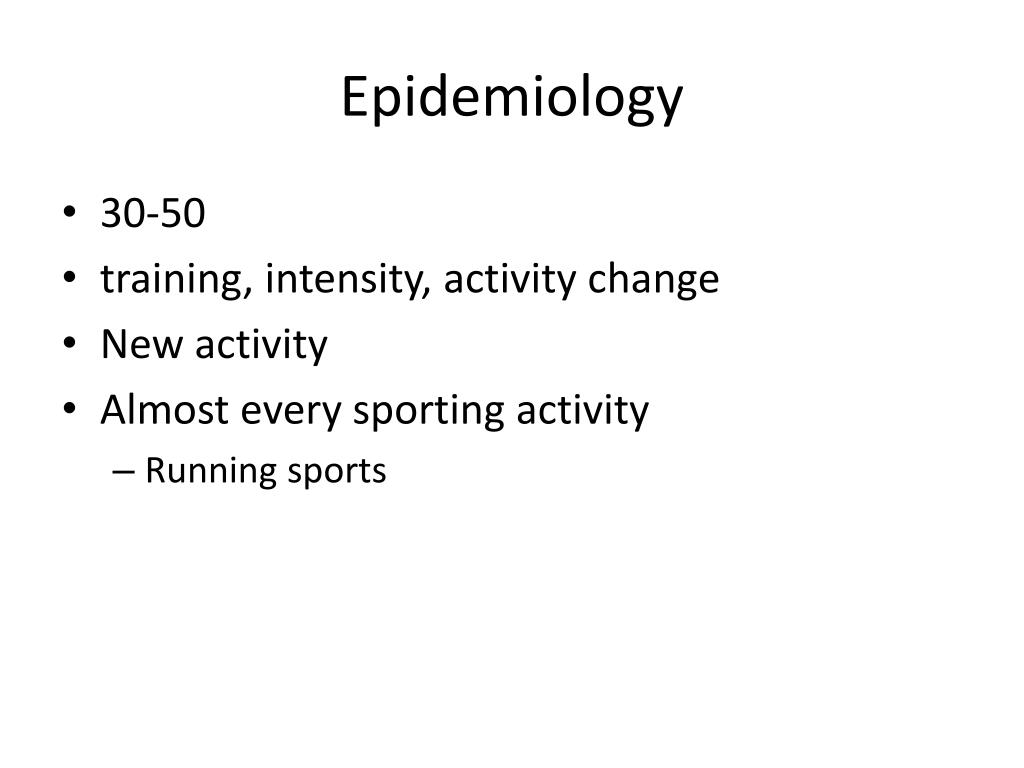 Epidemiology

• 30-50
• training, intensity, activity change
• New activity
• Almost every sporting activity
– Running sports